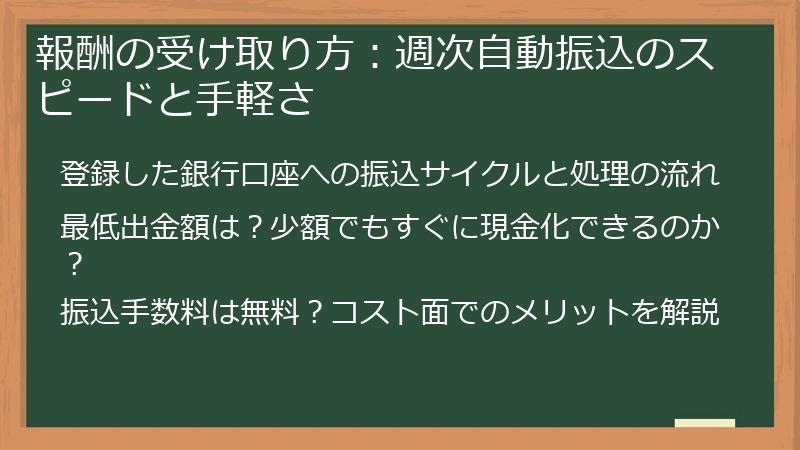 報酬の受け取り方：週次自動振込のスピードと手軽さ

登録した銀行口座への振込サイクルと処理の流れ

最低出金額は？少額でもすぐに現金化できるのか？

振込手数料は無料？コスト面でのメリットを解説